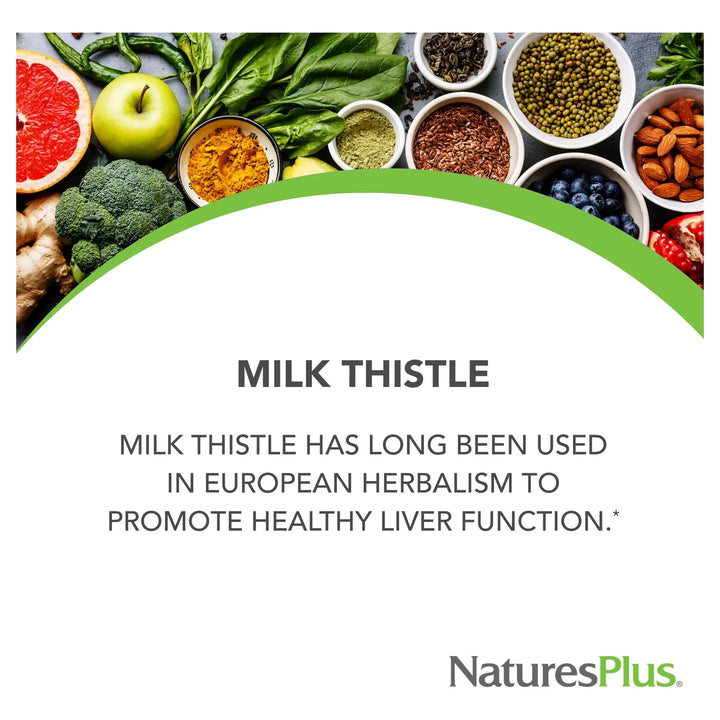 MILK THISTLE

MILK THISTLE HAS LONG BEEN USED IN EUROPEAN HERBALISM TO PROMOTE HEALTHY LIVER FUNCTION.*

NaturesPlus.